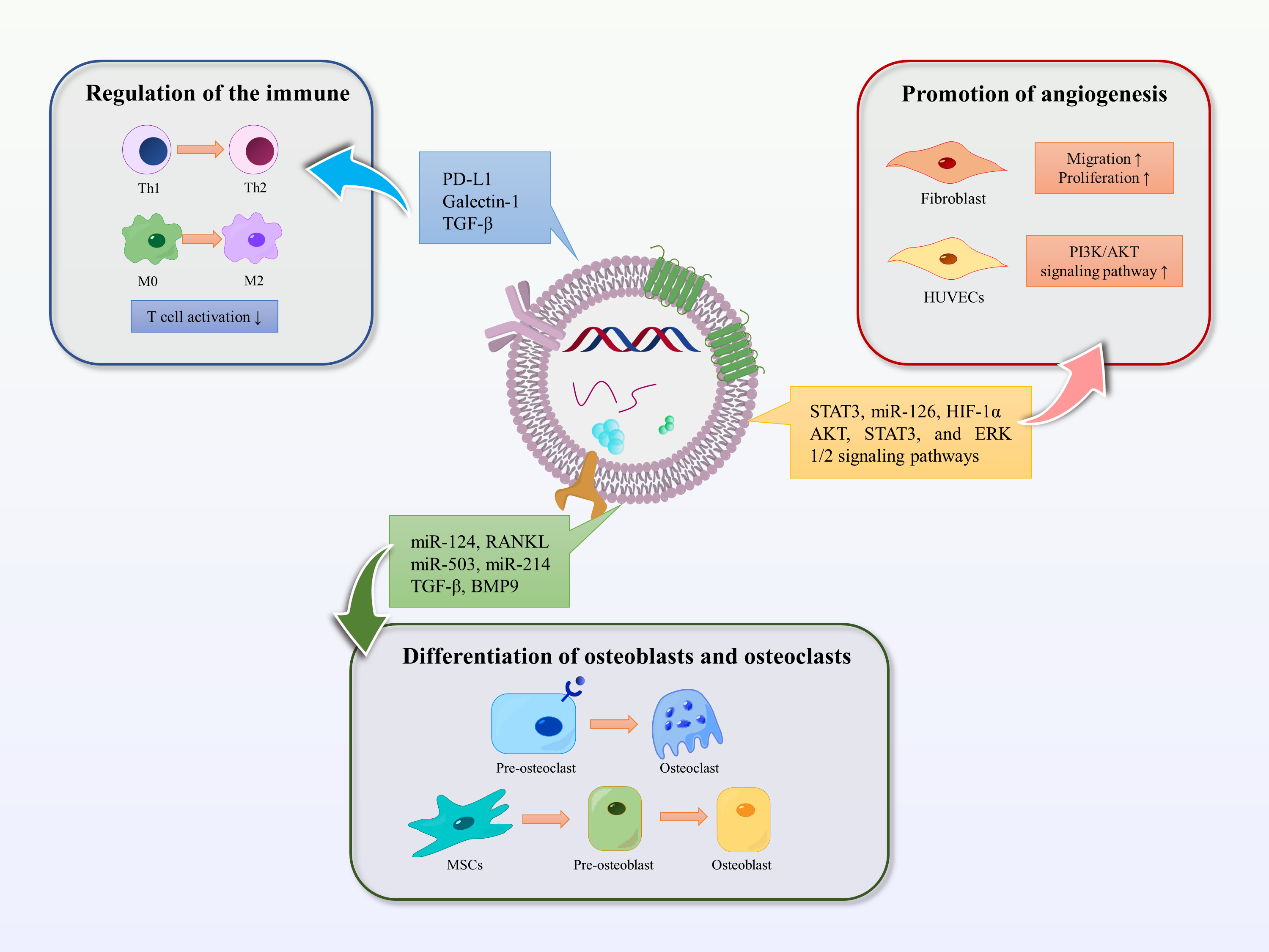 Regulation of the immune

Th1

Th2

M0

M2

T cell activation ↓

PD-L1
Galectin-1
TGF-β

Promotion of angiogenesis

Fibroblast

Migration ↑
Proliferation ↑

HUVECs

PI3K/AKT signaling pathway ↑

STAT3, miR-126, HIF-1α AKT, STAT3, and ERK 1/2 signaling pathways

miR-124, RANKL
miR-503, miR-214
TGF-β, BMP9

Differentiation of osteoblasts and osteoclasts

Pre-osteoclast

Osteoclast

MSCs

Pre-osteoblast

Osteoblast